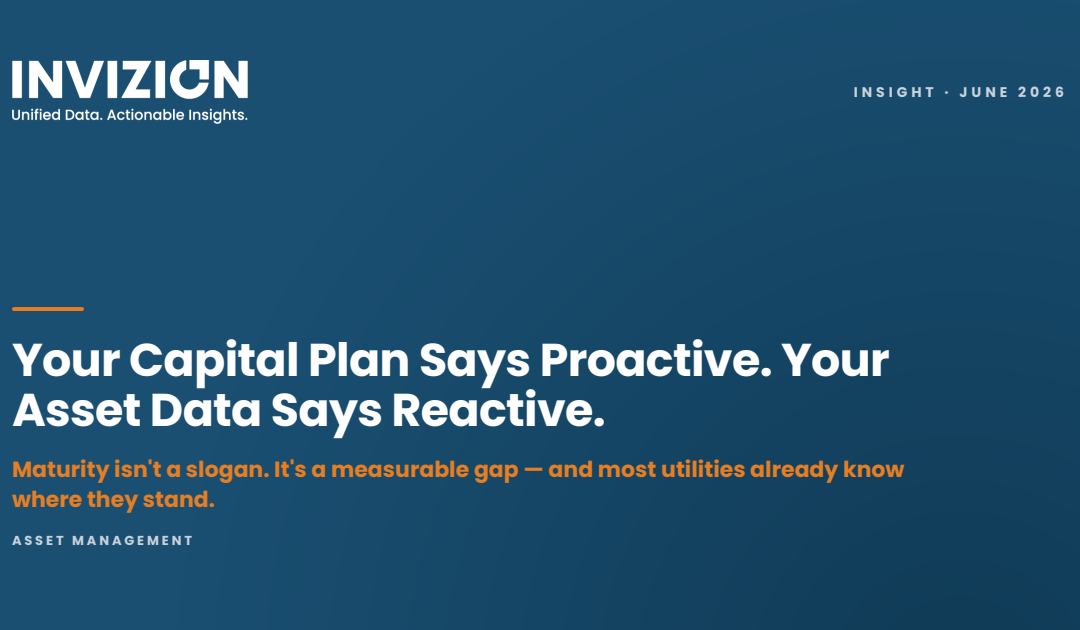 INVIZION
Unified Data. Actionable Insights.

INSIGHT · JUNE 2026

Your Capital Plan Says Proactive. Your Asset Data Says Reactive.

Maturity isn't a slogan. It's a measurable gap — and most utilities already know where they stand.

ASSET MANAGEMENT